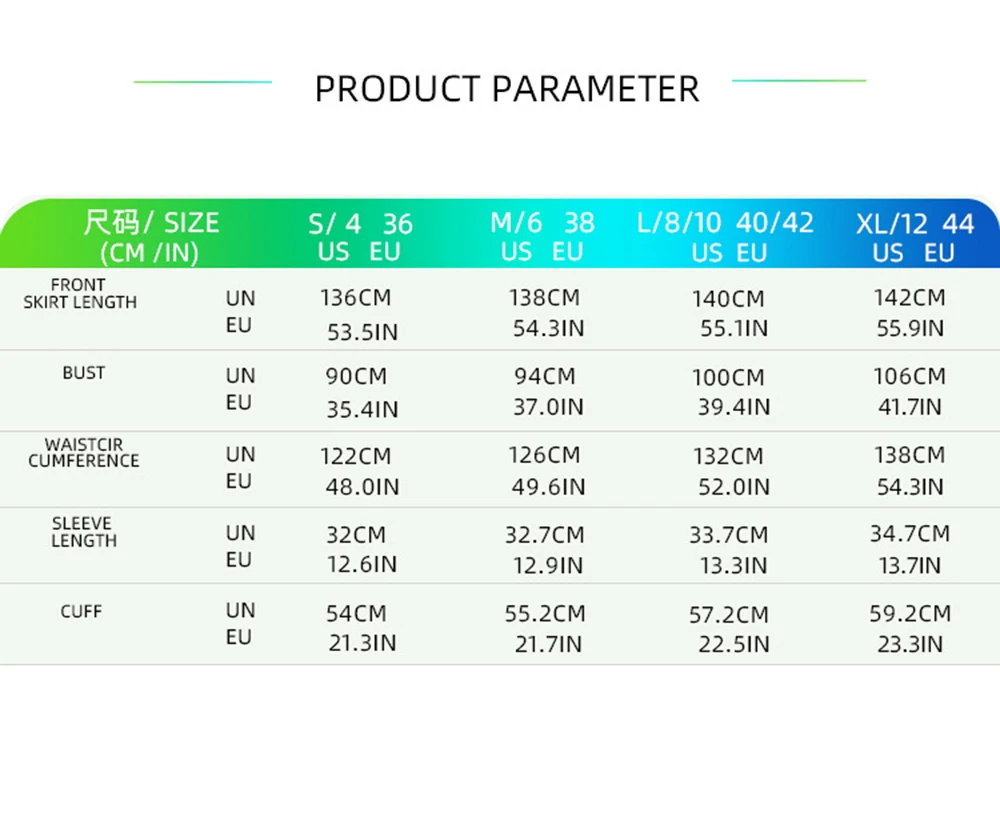 PRODUCT PARAMETER

| 尺码/ SIZE (CM /IN) | | S/ 4 36 US EU | M/6 38 US EU | L/8/10 40/42 US EU | XL/12 44 US EU |
|---|---|---|---|---|---|
| FRONT SKIRT LENGTH | UN EU | 136CM 53.5IN | 138CM 54.3IN | 140CM 55.1IN | 142CM 55.9IN |
| BUST | UN EU | 90CM 35.4IN | 94CM 37.0IN | 100CM 39.4IN | 106CM 41.7IN |
| WAISTCIR CUMFERENCE | UN EU | 122CM 48.0IN | 126CM 49.6IN | 132CM 52.0IN | 138CM 54.3IN |
| SLEEVE LENGTH | UN EU | 32CM 12.6IN | 32.7CM 12.9IN | 33.7CM 13.3IN | 34.7CM 13.7IN |
| CUFF | UN EU | 54CM 21.3IN | 55.2CM 21.7IN | 57.2CM 22.5IN | 59.2CM 23.3IN |